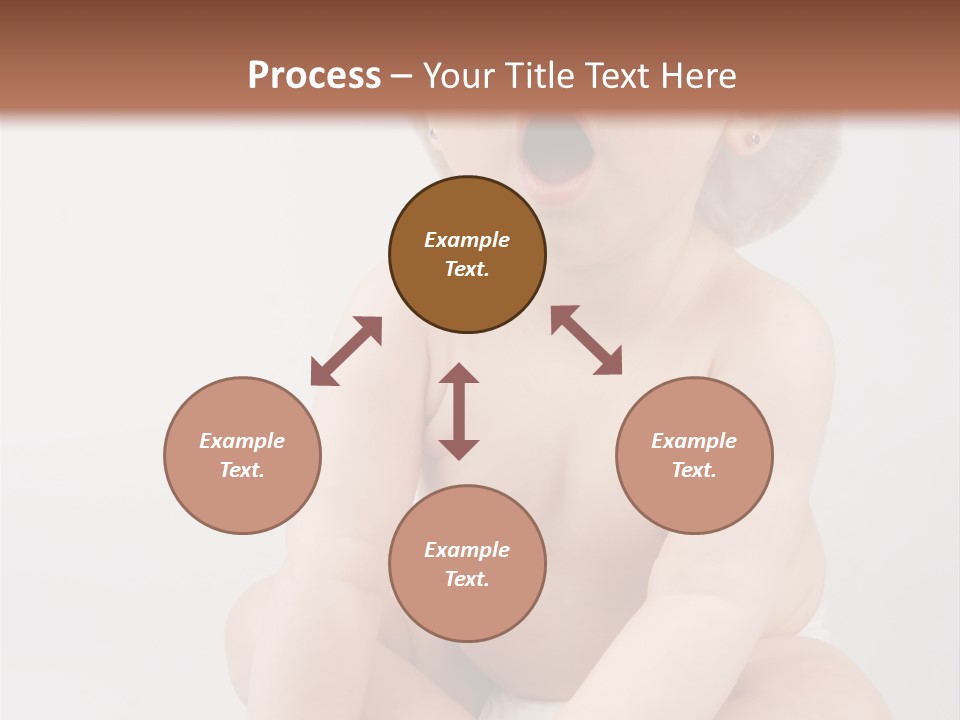 Process – Your Title Text Here

Example Text.

Example Text.

Example Text.

Example Text.